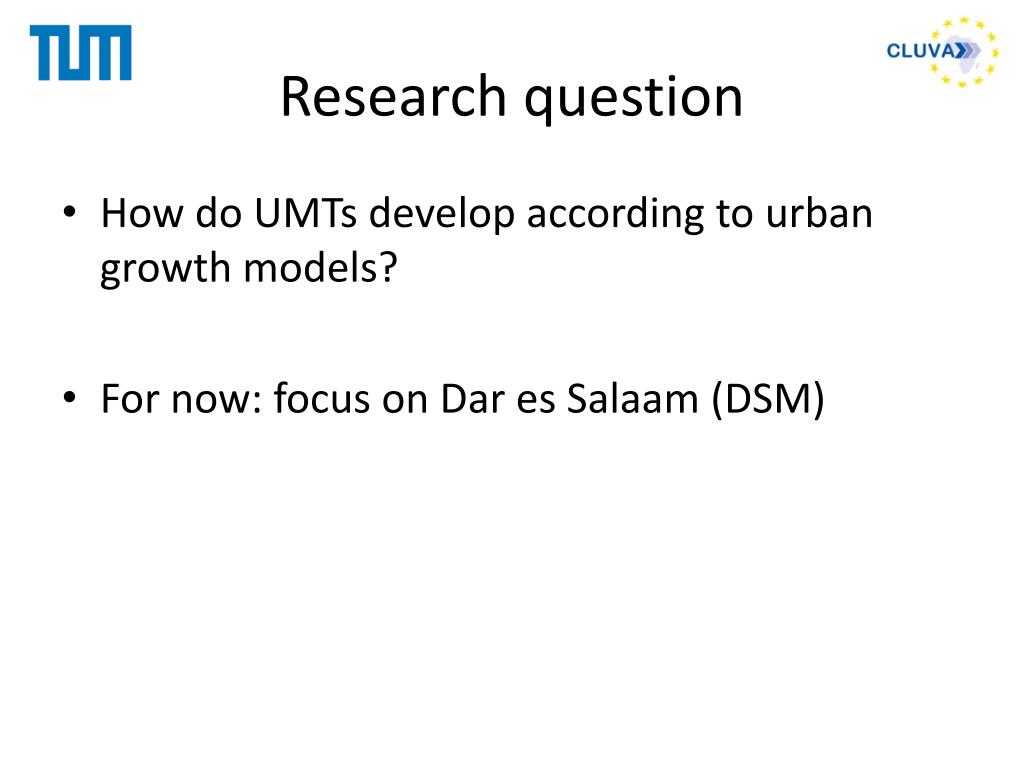 TUM

CLUVA

Research question

• How do UMTs develop according to urban growth models?

• For now: focus on Dar es Salaam (DSM)